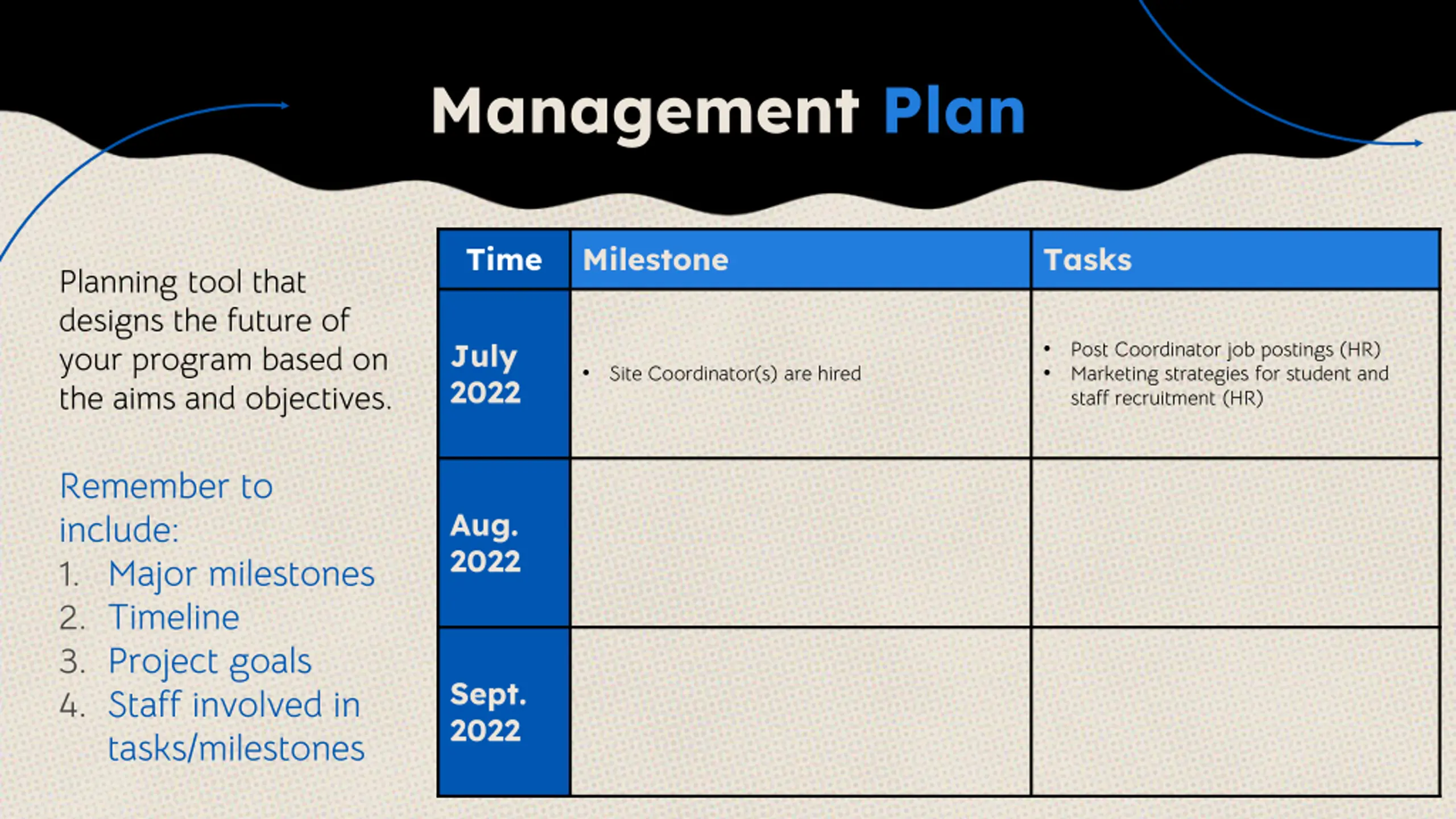 Management Plan

Planning tool that designs the future of your program based on the aims and objectives.

Remember to include:
1. Major milestones
2. Timeline
3. Project goals
4. Staff involved in tasks/milestones

| Time | Milestone | Tasks |
|---|---|---|
| July 2022 | • Site Coordinator(s) are hired | • Post Coordinator job postings (HR) • Marketing strategies for student and staff recruitment (HR) |
| Aug. 2022 | | |
| Sept. 2022 | | |